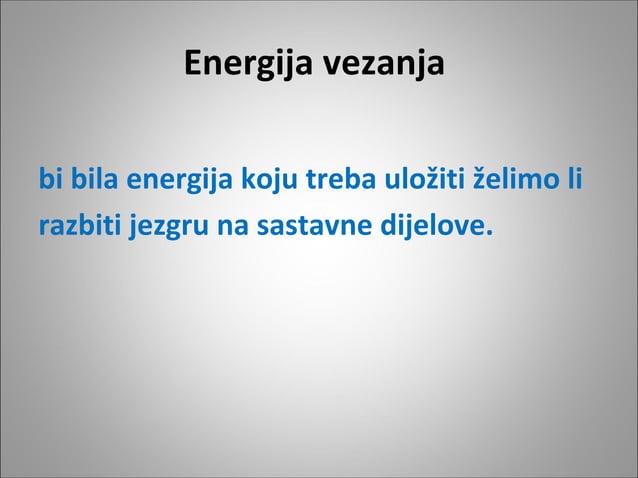 Energija vezanja

bi bila energija koju treba uložiti želimo li razbiti jezgru na sastavne dijelove.